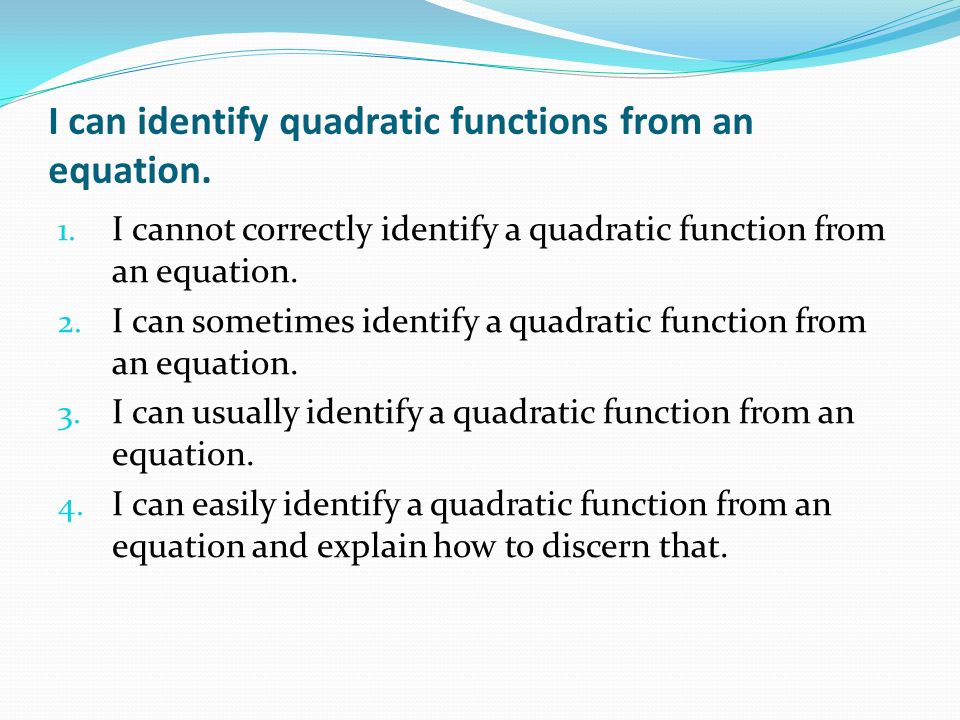 I can identify quadratic functions from an equation.

1. I cannot correctly identify a quadratic function from an equation.
2. I can sometimes identify a quadratic function from an equation.
3. I can usually identify a quadratic function from an equation.
4. I can easily identify a quadratic function from an equation and explain how to discern that.